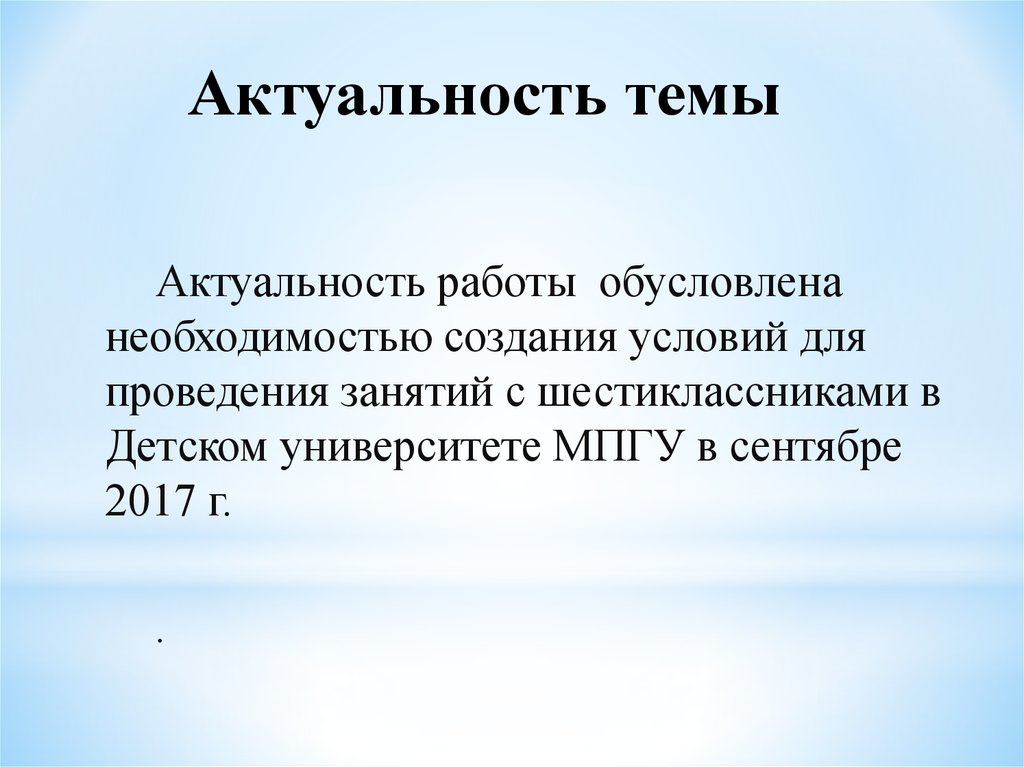 Актуальность темы

Актуальность работы обусловлена необходимостью создания условий для проведения занятий с шестиклассниками в Детском университете МПГУ в сентябре 2017 г.

.